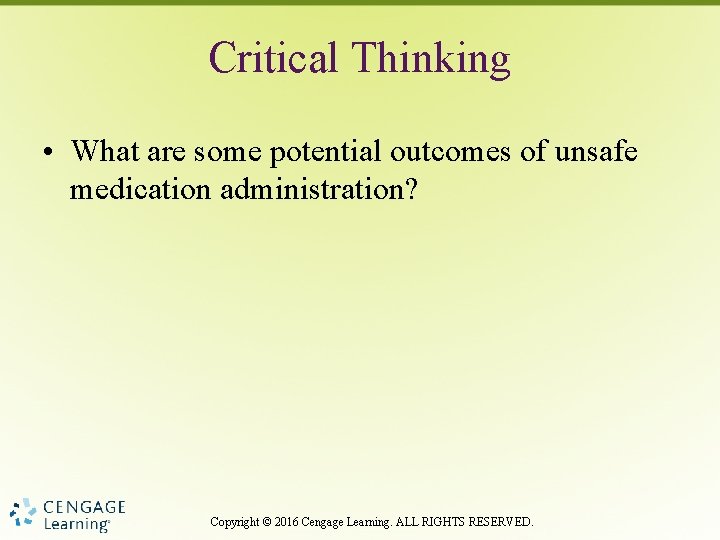 Critical Thinking

• What are some potential outcomes of unsafe medication administration?

CENGAGE Learning®

Copyright © 2016 Cengage Learning. ALL RIGHTS RESERVED.